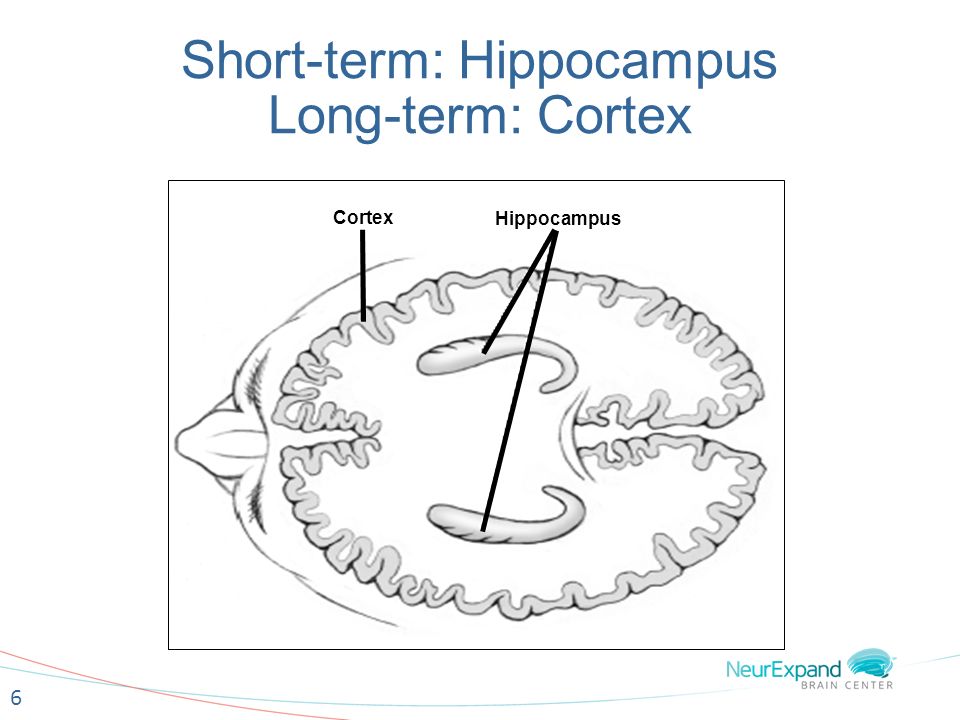 Short-term: Hippocampus
Long-term: Cortex

Cortex

Hippocampus

NeurExpand
BRAIN CENTER

6